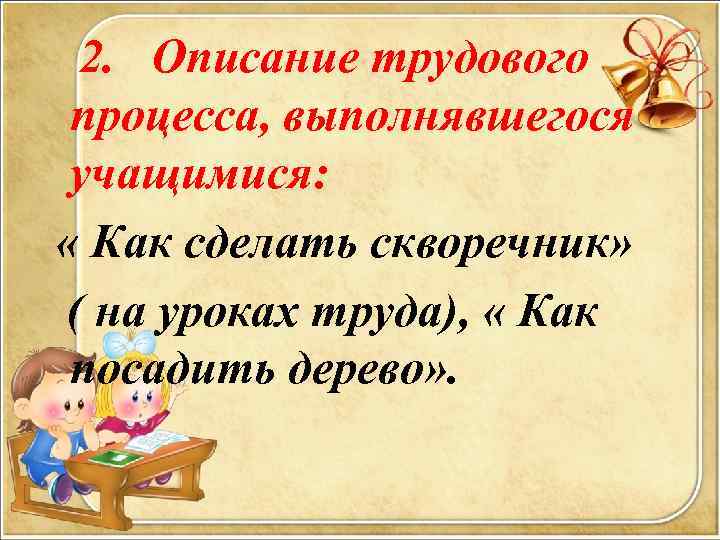 2. Описание трудового процесса, выполнявшегося учащимися:

« Как сделать скворечник» ( на уроках труда), « Как посадить дерево».